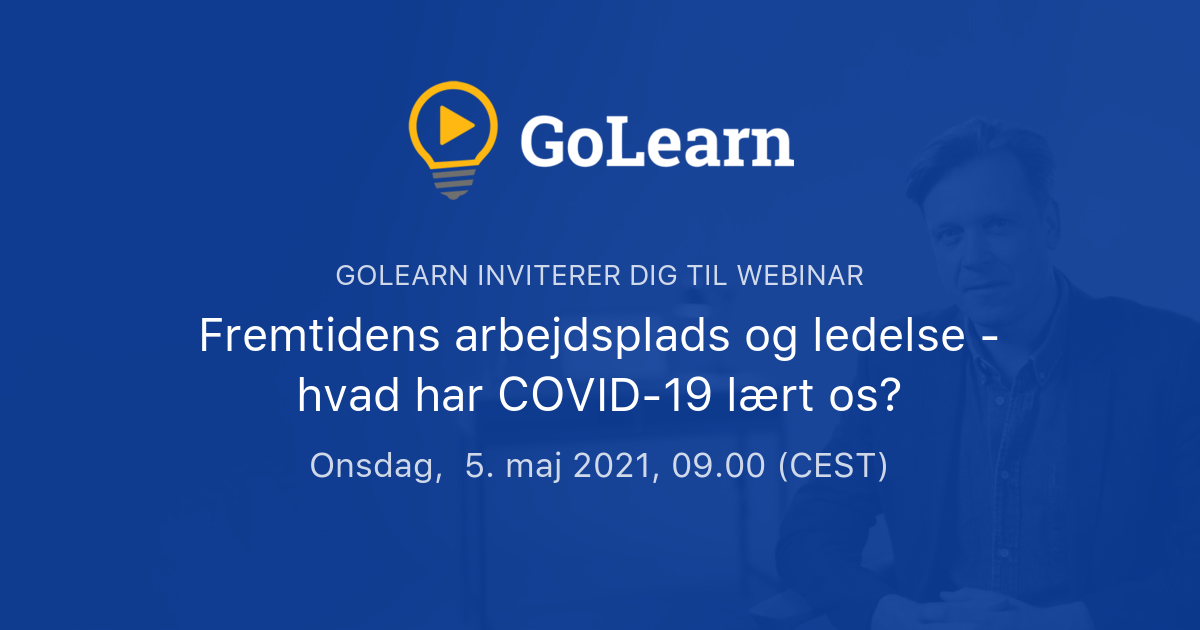 GoLearn

GOLEARN INVITERER DIG TIL WEBINAR

Fremtidens arbejdsplads og ledelse - hvad har COVID-19 lært os?

Onsdag, 5. maj 2021, 09.00 (CEST)